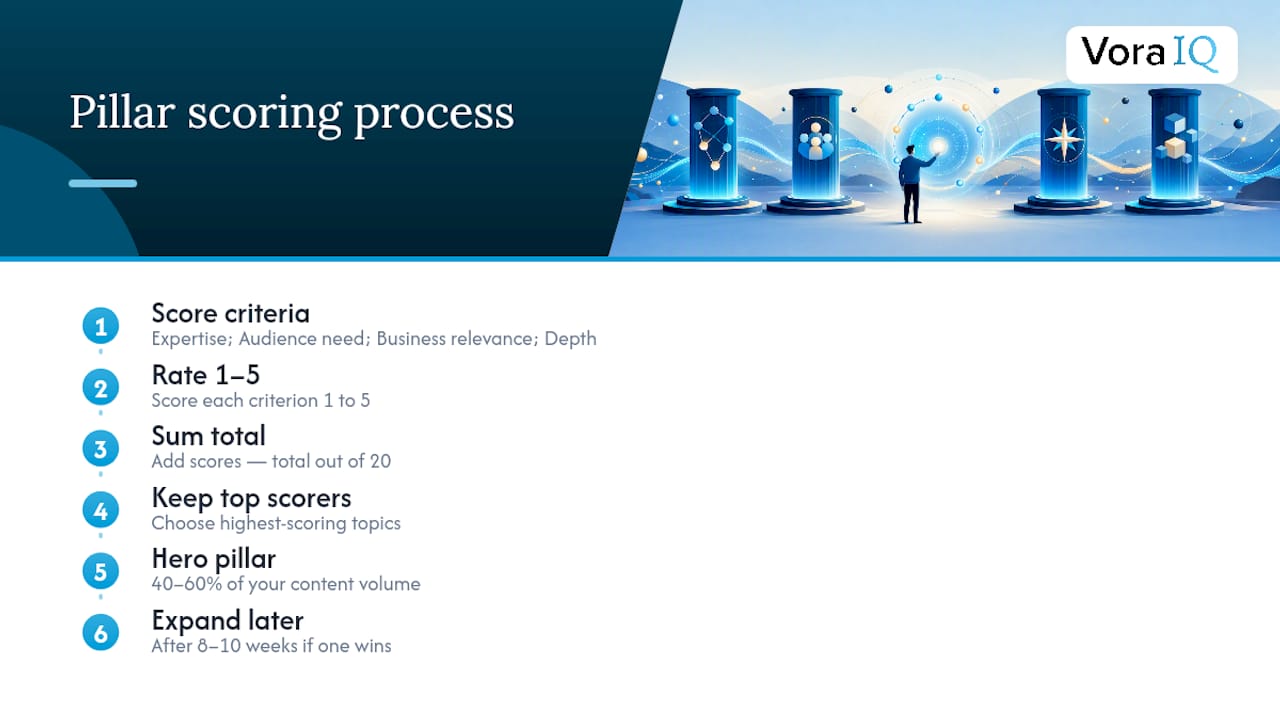 Pillar scoring process

Vora IQ

1 Score criteria
Expertise; Audience need; Business relevance; Depth

2 Rate 1–5
Score each criterion 1 to 5

3 Sum total
Add scores — total out of 20

4 Keep top scorers
Choose highest-scoring topics

5 Hero pillar
40–60% of your content volume

6 Expand later
After 8–10 weeks if one wins